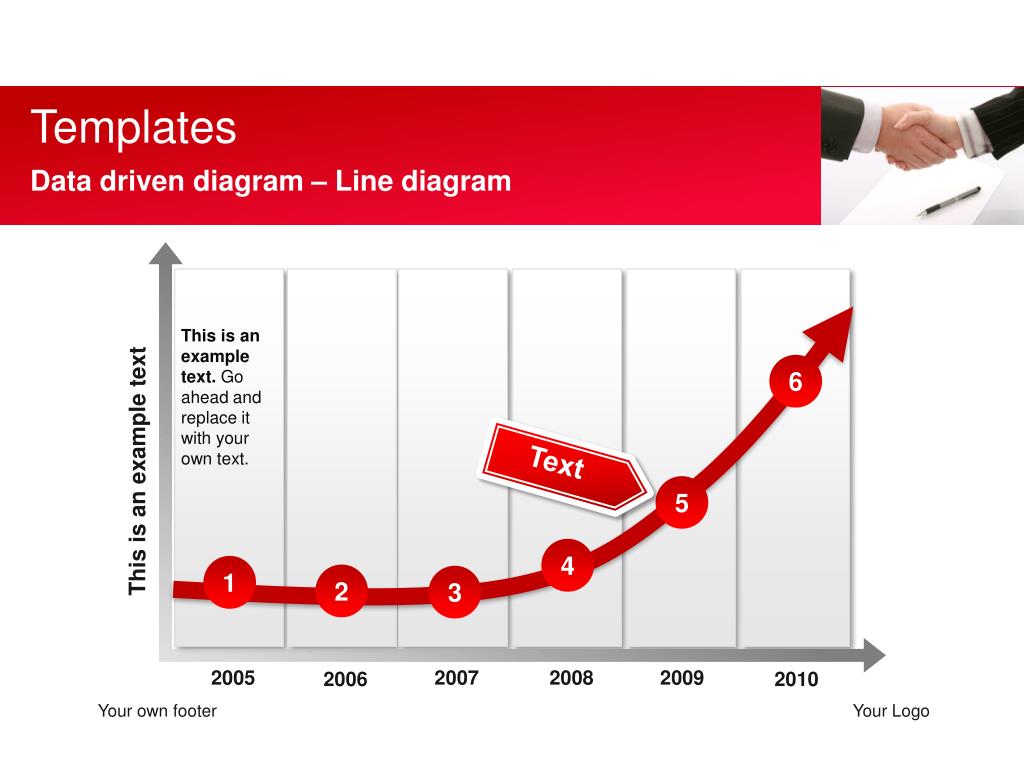 Templates
Data driven diagram – Line diagram

This is an example text

This is an example text. Go ahead and replace it with your own text.

Text

1
2
3
4
5
6

2005
2006
2007
2008
2009
2010

Your own footer

Your Logo